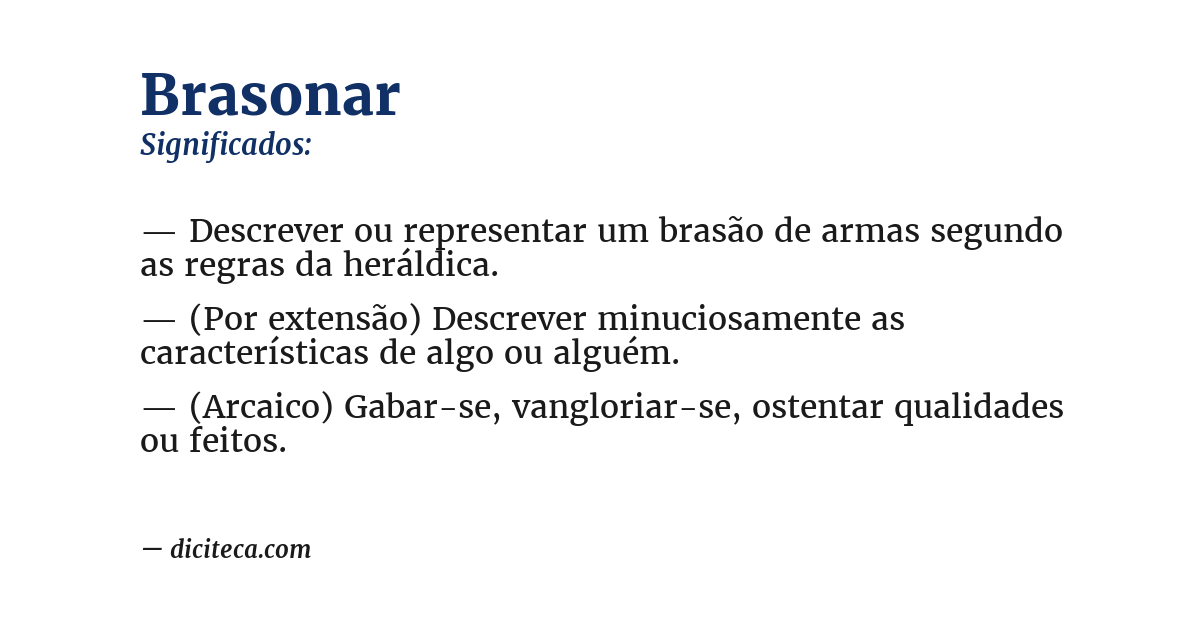 Brasonar
Significados:

— Descrever ou representar um brasão de armas segundo as regras da heráldica.

— (Por extensão) Descrever minuciosamente as características de algo ou alguém.

— (Arcaico) Gabar-se, vangloriar-se, ostentar qualidades ou feitos.

— diciteca.com